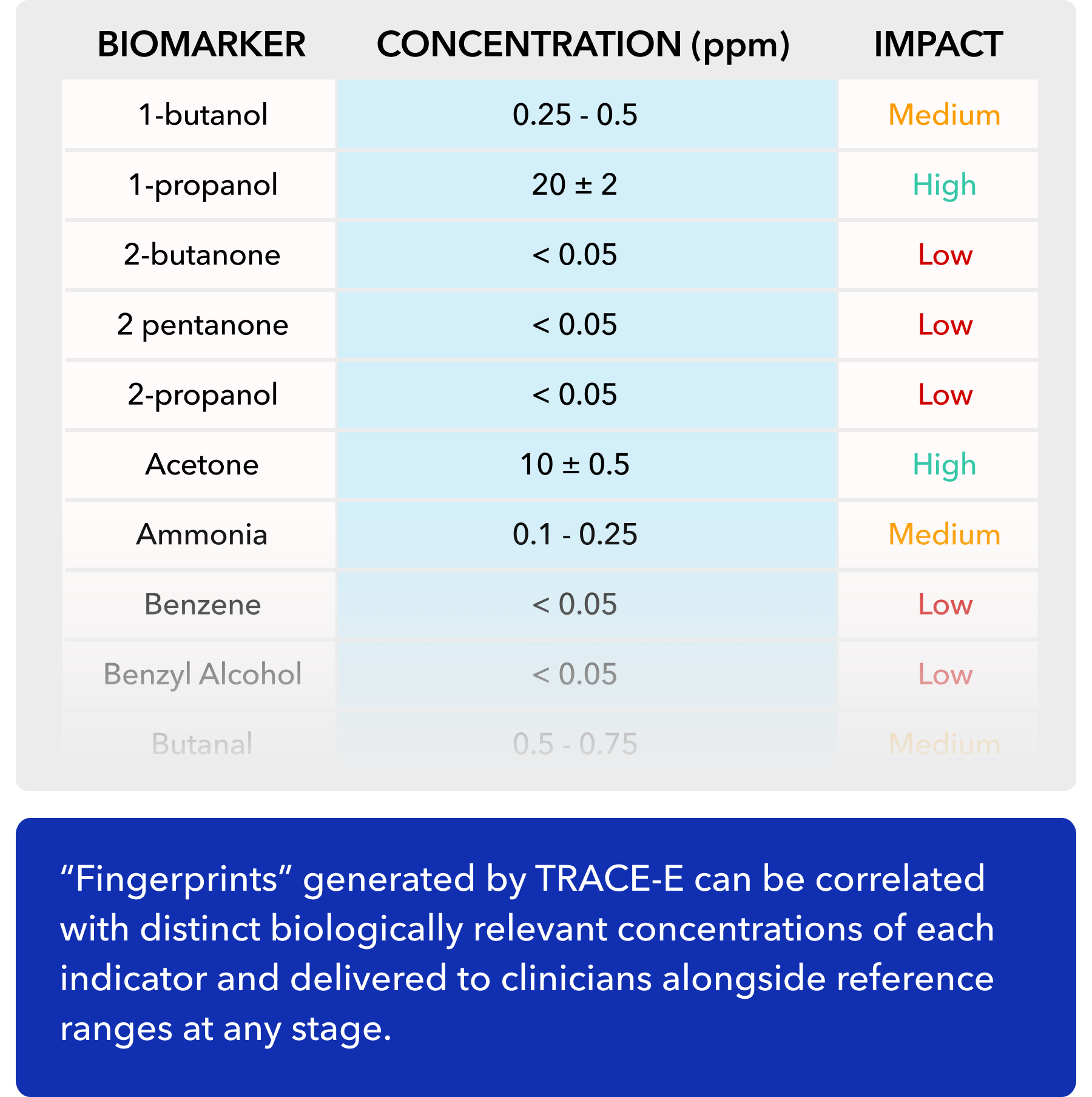 | BIOMARKER | CONCENTRATION (ppm) | IMPACT |
|---|---|---|
| 1-butanol | 0.25 - 0.5 | Medium |
| 1-propanol | 20 ± 2 | High |
| 2-butanone | < 0.05 | Low |
| 2 pentanone | < 0.05 | Low |
| 2-propanol | < 0.05 | Low |
| Acetone | 10 ± 0.5 | High |
| Ammonia | 0.1 - 0.25 | Medium |
| Benzene | < 0.05 | Low |
| Benzyl Alcohol | < 0.05 | Low |
| Butanal | 0.5 - 0.75 | Medium |

“Fingerprints” generated by TRACE-E can be correlated with distinct biologically relevant concentrations of each indicator and delivered to clinicians alongside reference ranges at any stage.